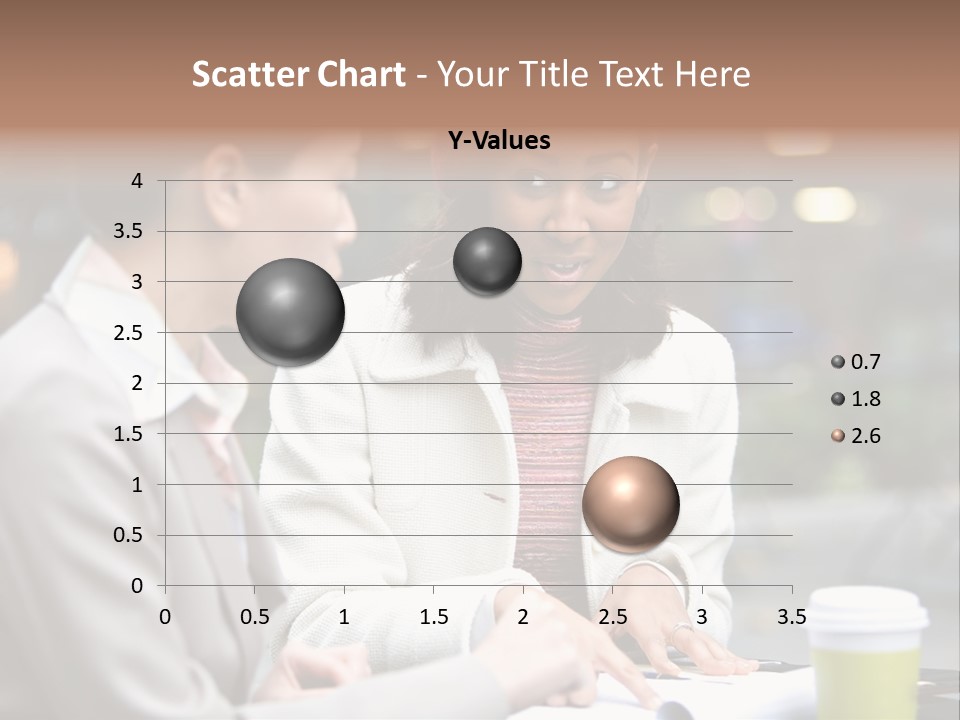 Scatter Chart - Your Title Text Here

Y-Values

4
3.5
3
2.5
2
1.5
1
0.5
0

0 0.5 1 1.5 2 2.5 3 3.5

0.7
1.8
2.6